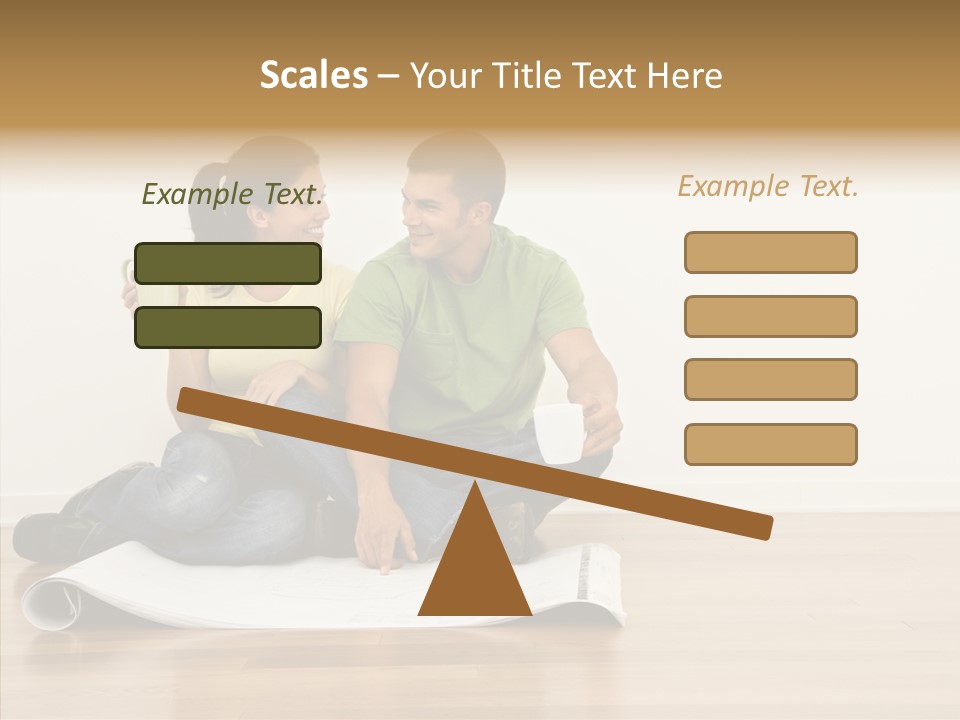 Scales – Your Title Text Here

Example Text.

Example Text.